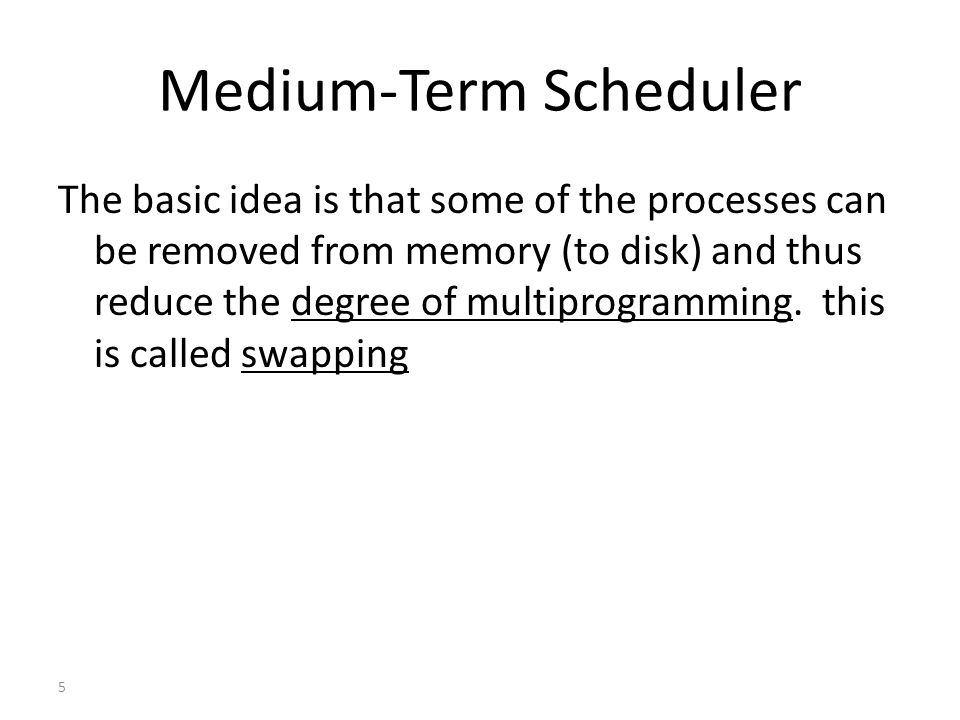 Medium-Term Scheduler

The basic idea is that some of the processes can be removed from memory (to disk) and thus reduce the degree of multiprogramming. this is called swapping

5